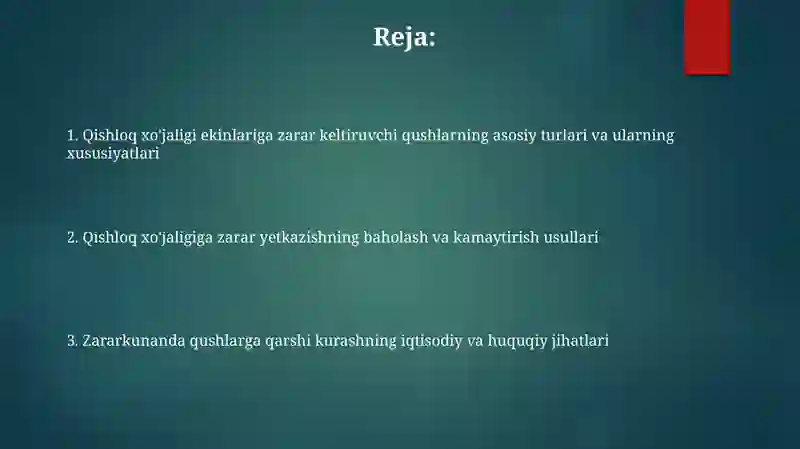 Reja:

1. Qishloq xo'jaligi ekinlariga zarar keltiruvchi qushlarning asosiy turlari va ularning xususiyatlari

2. Qishloq xo'jaligiga zarar yetkazishning baholash va kamaytirish usullari

3. Zararkunanda qushlarga qarshi kurashning iqtisodiy va huquqiy jihatlari